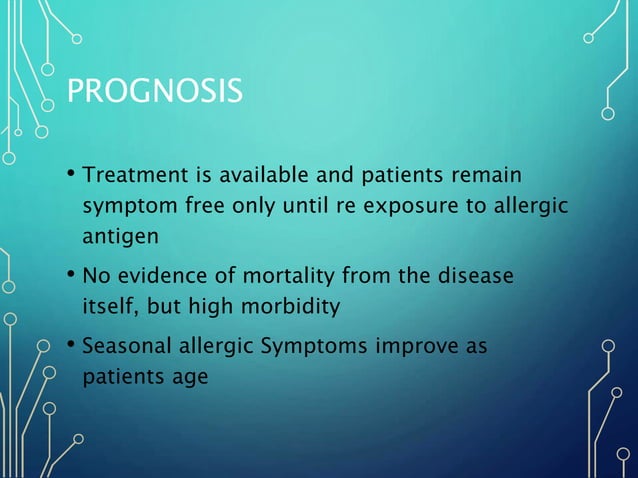 PROGNOSIS

• Treatment is available and patients remain symptom free only until re exposure to allergic antigen

• No evidence of mortality from the disease itself, but high morbidity

• Seasonal allergic Symptoms improve as patients age